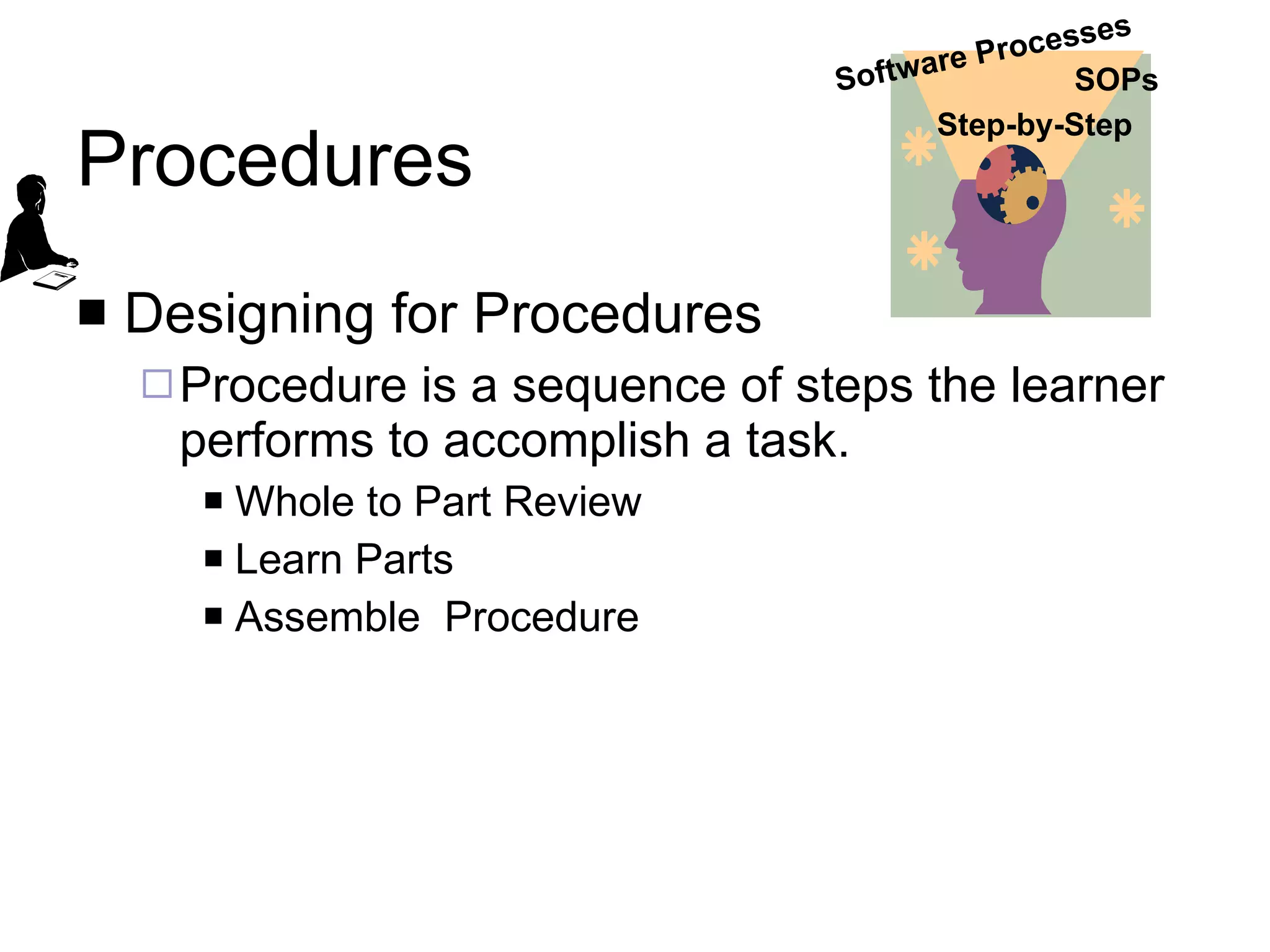 Software Processes
SOPs
Step-by-Step

Procedures

■ Designing for Procedures
□ Procedure is a sequence of steps the learner performs to accomplish a task.
■ Whole to Part Review
■ Learn Parts
■ Assemble  Procedure